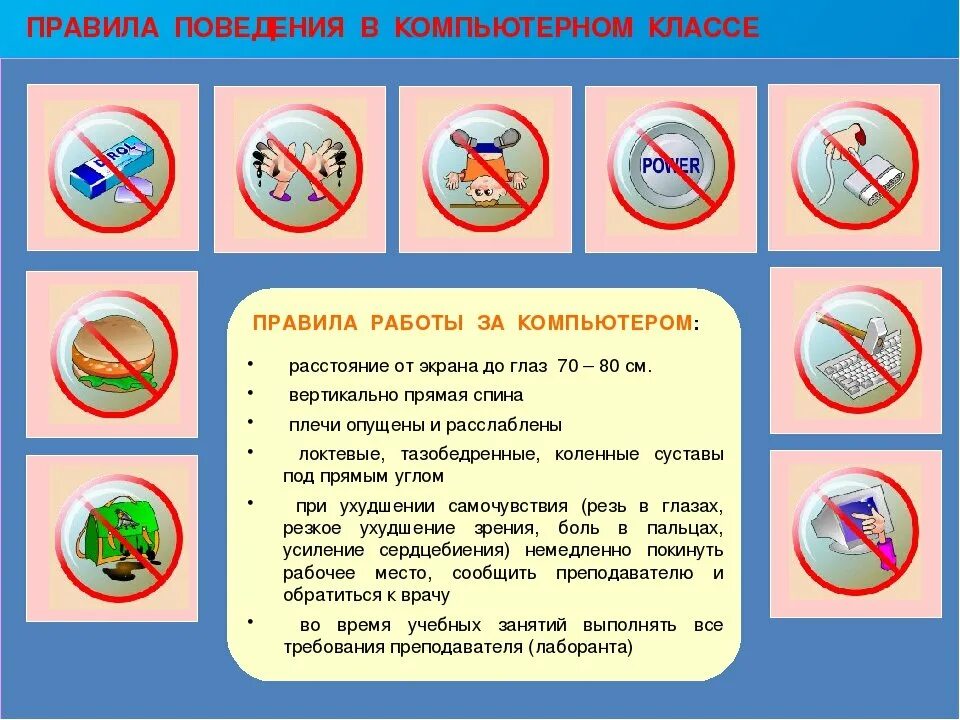 ПРАВИЛА ПОВЕДЕНИЯ В КОМПЬЮТЕРНОМ КЛАССЕ

DIROL

POWER

ПРАВИЛА РАБОТЫ ЗА КОМПЬЮТЕРОМ:

• расстояние от экрана до глаз 70 – 80 см.

• вертикально прямая спина

• плечи опущены и расслаблены

• локтевые, тазобедренные, коленные суставы под прямым углом

• при ухудшении самочувствия (резь в глазах, резкое ухудшение зрения, боль в пальцах, усиление сердцебиения) немедленно покинуть рабочее место, сообщить преподавателю и обратиться к врачу

• во время учебных занятий выполнять все требования преподавателя (лаборанта)